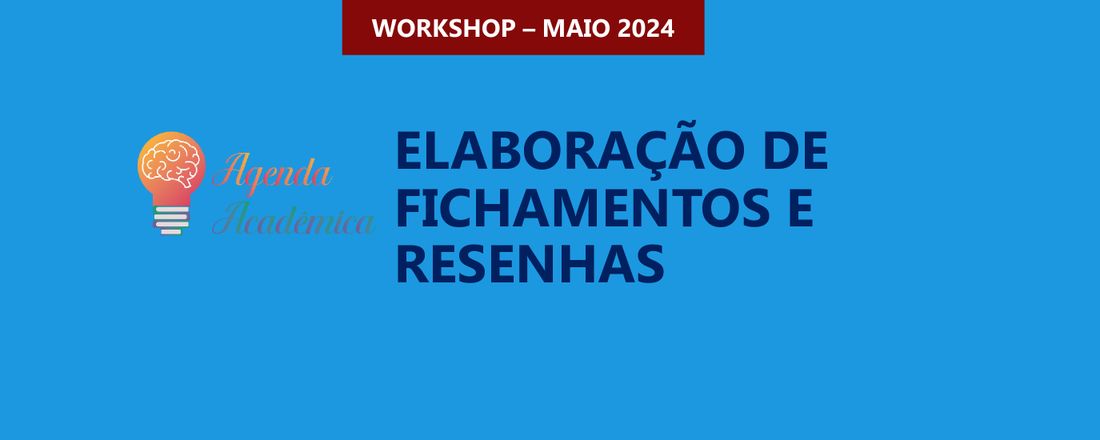 WORKSHOP – MAIO 2024

Agenda Acadêmica

ELABORAÇÃO DE FICHAMENTOS E RESENHAS